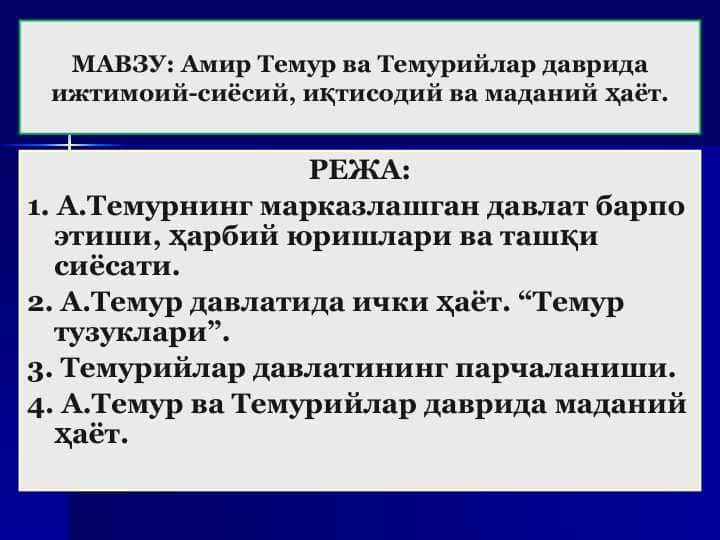 МАВЗУ: Амир Темур ва Темурийлар даврида ижтимоий-сиёсий, иқтисодий ва маданий ҳаёт.

РЕЖА:

1. А.Темурнинг марказлашган давлат барпо этиши, ҳарбий юришлари ва ташқи сиёсати.

2. А.Темур давлатида ички ҳаёт. “Темур тузуклари”.

3. Темурийлар давлатининг парчаланиши.

4. А.Темур ва Темурийлар даврида маданий ҳаёт.